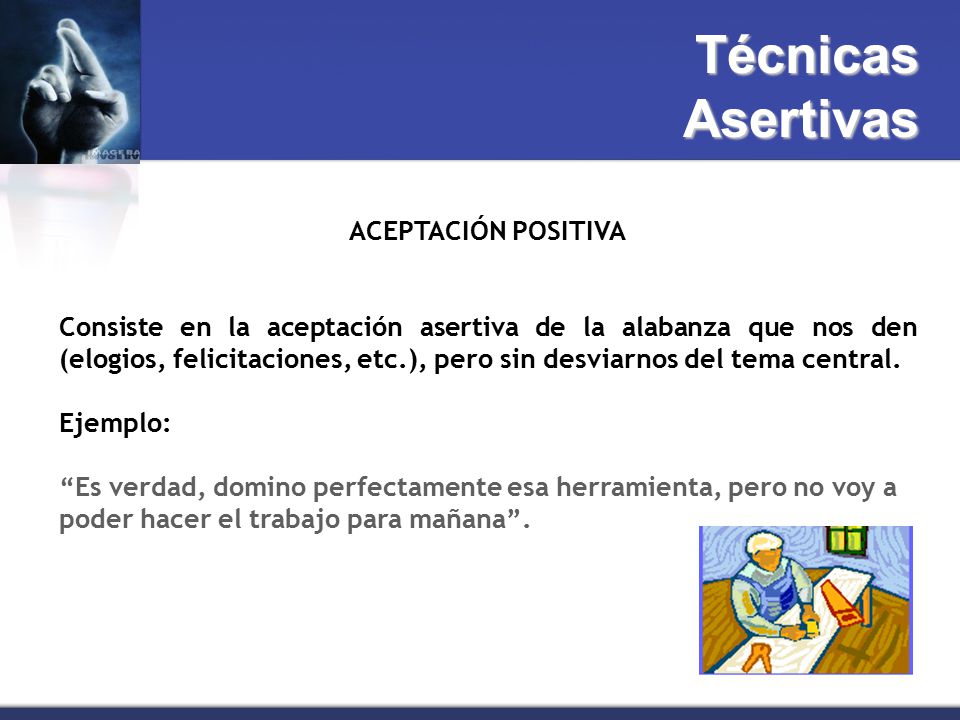 Técnicas Asertivas

ACEPTACIÓN POSITIVA

Consiste en la aceptación asertiva de la alabanza que nos den (elogios, felicitaciones, etc.), pero sin desviarnos del tema central.

Ejemplo:

“Es verdad, domino perfectamente esa herramienta, pero no voy a poder hacer el trabajo para mañana”.